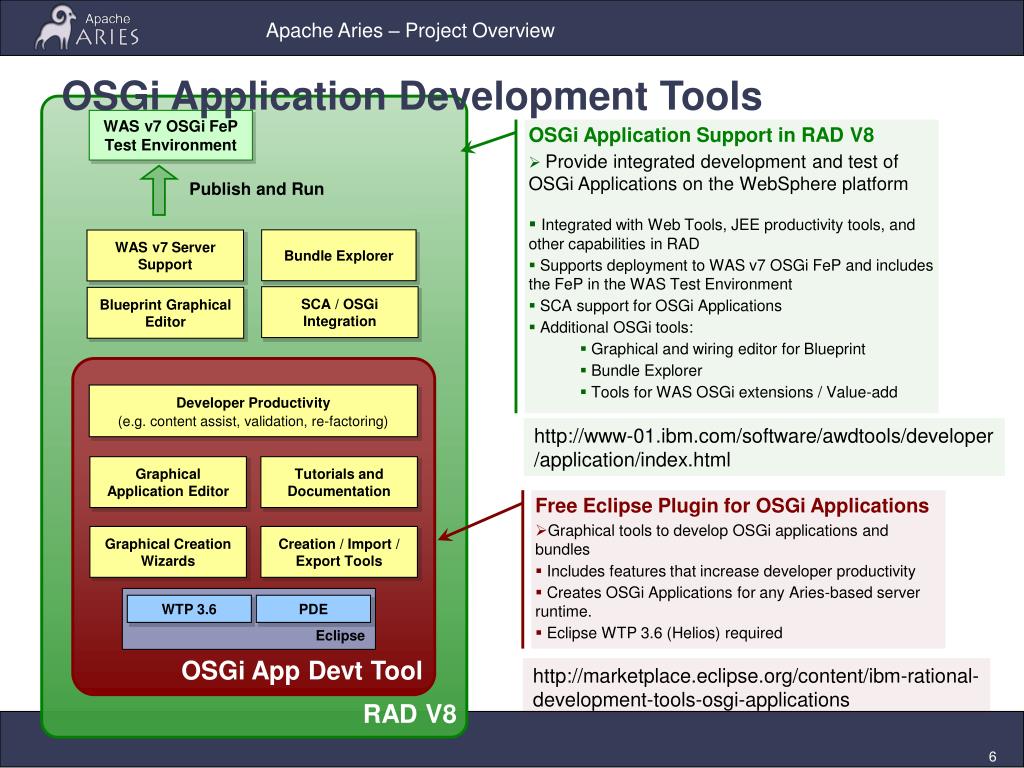 Apache ARIES

Apache Aries – Project Overview

OSGi Application Development Tools

WAS v7 OSGi FeP Test Environment

Publish and Run

WAS v7 Server Support

Bundle Explorer

Blueprint Graphical Editor

SCA / OSGi Integration

Developer Productivity
(e.g. content assist, validation, re-factoring)

Graphical Application Editor

Tutorials and Documentation

Graphical Creation Wizards

Creation / Import / Export Tools

WTP 3.6

PDE

Eclipse

OSGi App Devt Tool

RAD V8

OSGi Application Support in RAD V8

➢ Provide integrated development and test of OSGi Applications on the WebSphere platform

▪ Integrated with Web Tools, JEE productivity tools, and other capabilities in RAD
▪ Supports deployment to WAS v7 OSGi FeP and includes the FeP in the WAS Test Environment
▪ SCA support for OSGi Applications
▪ Additional OSGi tools:
▪ Graphical and wiring editor for Blueprint
▪ Bundle Explorer
▪ Tools for WAS OSGi extensions / Value-add

http://www-01.ibm.com/software/awdtools/developer/application/index.html

Free Eclipse Plugin for OSGi Applications

➢Graphical tools to develop OSGi applications and bundles
▪ Includes features that increase developer productivity
▪ Creates OSGi Applications for any Aries-based server runtime.
▪ Eclipse WTP 3.6 (Helios) required

http://marketplace.eclipse.org/content/ibm-rational-development-tools-osgi-applications

6